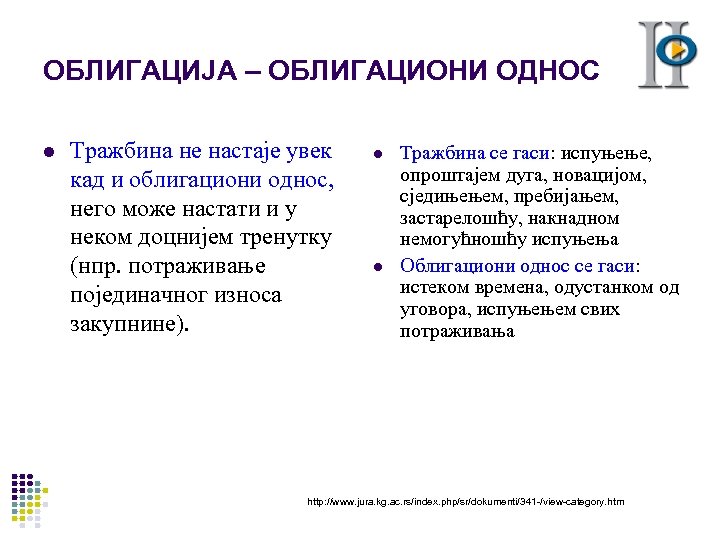 ОБЛИГАЦИЈА – ОБЛИГАЦИОНИ ОДНОС

- Тражбина не настаје увек кад и облигациони однос, него може настати и у неком доцнијем тренутку (нпр. потраживање појединачног износа закупнине).

- Тражбина се гаси: испуњење, опроштајем дуга, новацијом, сједињењем, пребијањем, застарелошћу, накнадном немогућношћу испуњења
- Облигациони однос се гаси: истеком времена, одустанком од уговора, испуњењем свих потраживања

http://www.jura.kg.ac.rs/index.php/sr/dokumenti/341-/view-category.htm